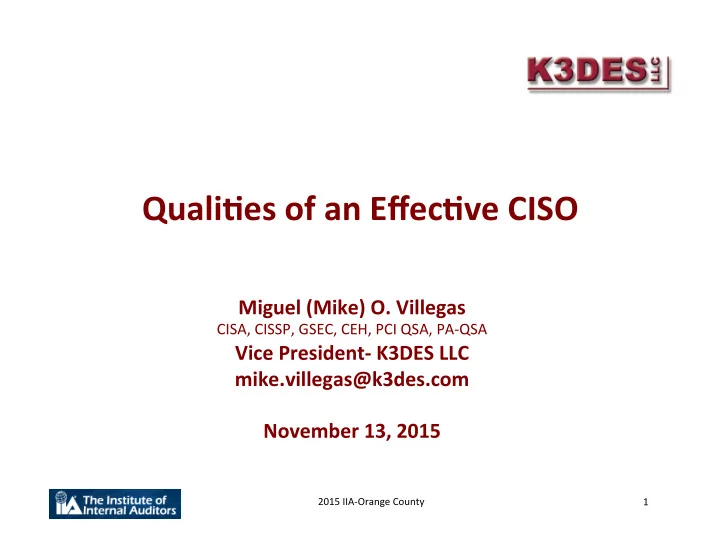 K3DES LLC

Qualities of an Effective CISO

Miguel (Mike) O. Villegas
CISA, CISSP, GSEC, CEH, PCI QSA, PA-QSA
Vice President- K3DES LLC
mike.villegas@k3des.com

November 13, 2015

IIA The Institute of Internal Auditors

2015 IIA-Orange County

1